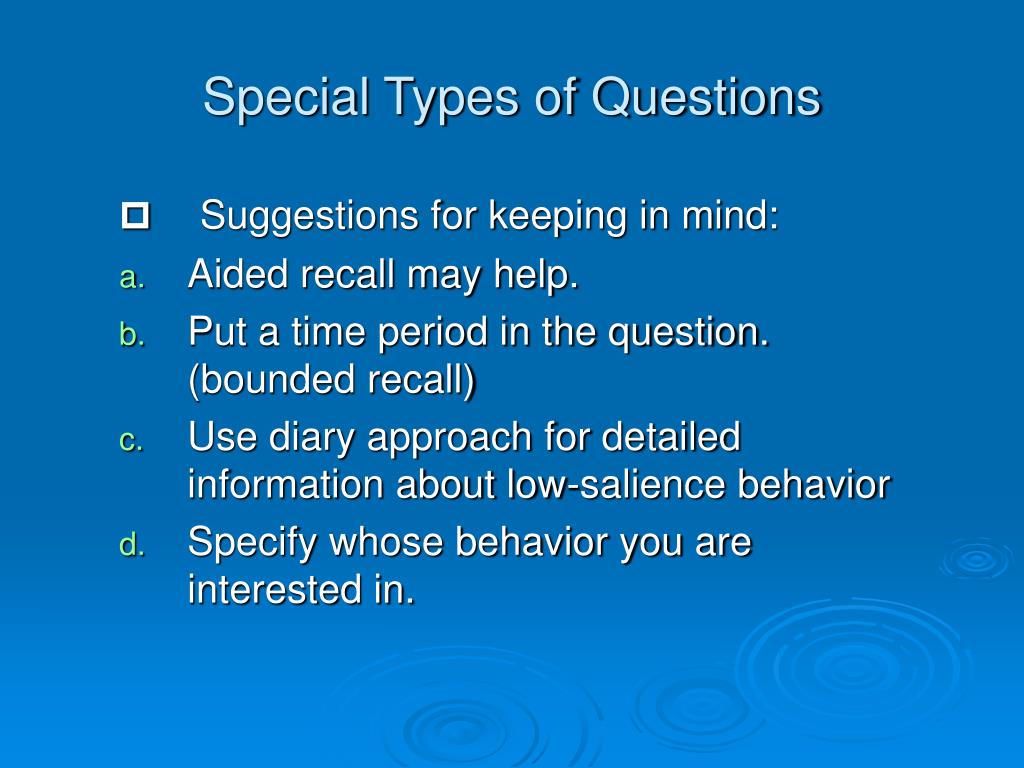 Special Types of Questions

Suggestions for keeping in mind:

a. Aided recall may help.
b. Put a time period in the question. (bounded recall)
c. Use diary approach for detailed information about low-salience behavior
d. Specify whose behavior you are interested in.